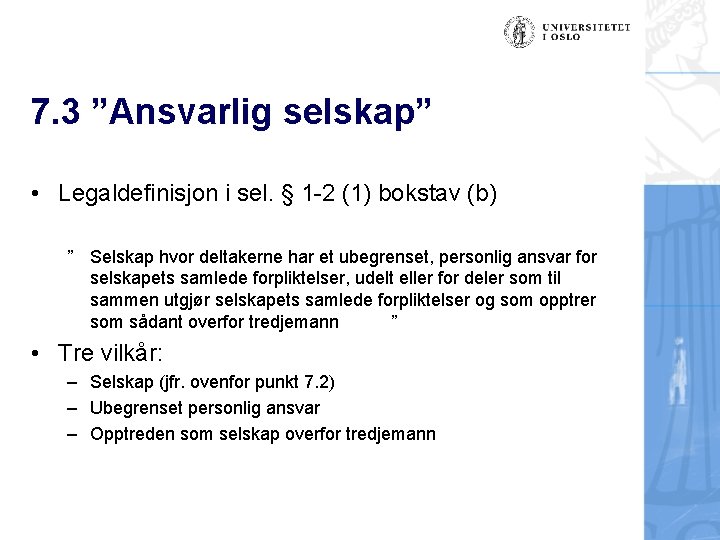 UNIVERSITETET I OSLO

7.3 ”Ansvarlig selskap”

• Legaldefinisjon i sel. § 1-2 (1) bokstav (b)

” Selskap hvor deltakerne har et ubegrenset, personlig ansvar for selskapets samlede forpliktelser, udelt eller for deler som til sammen utgjør selskapets samlede forpliktelser og som opptrer som sådant overfor tredjemann ”

• Tre vilkår:
– Selskap (jfr. ovenfor punkt 7.2)
– Ubegrenset personlig ansvar
– Opptreden som selskap overfor tredjemann